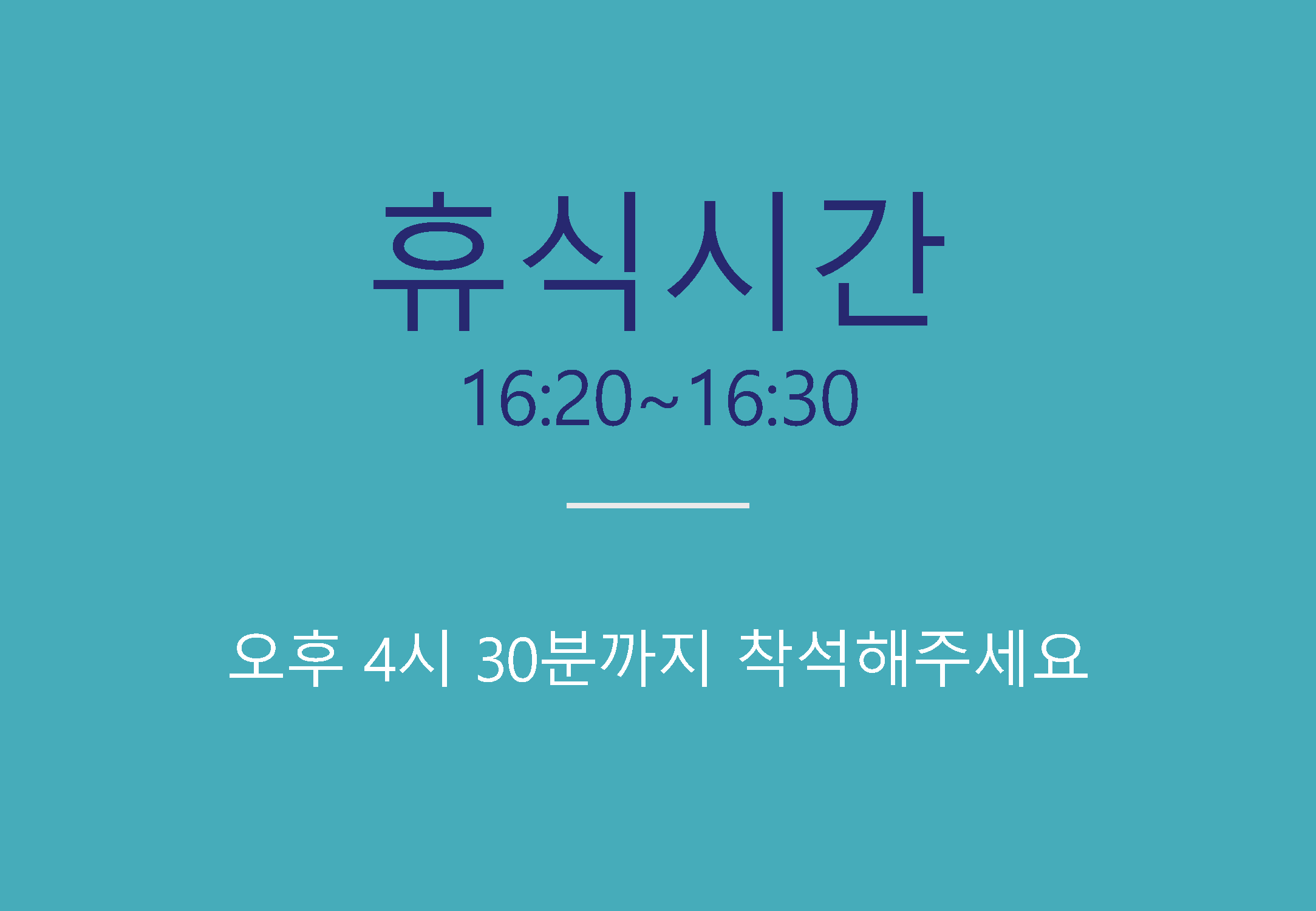 휴식시간
16:20~16:30

오후 4시 30분까지 착석해주세요